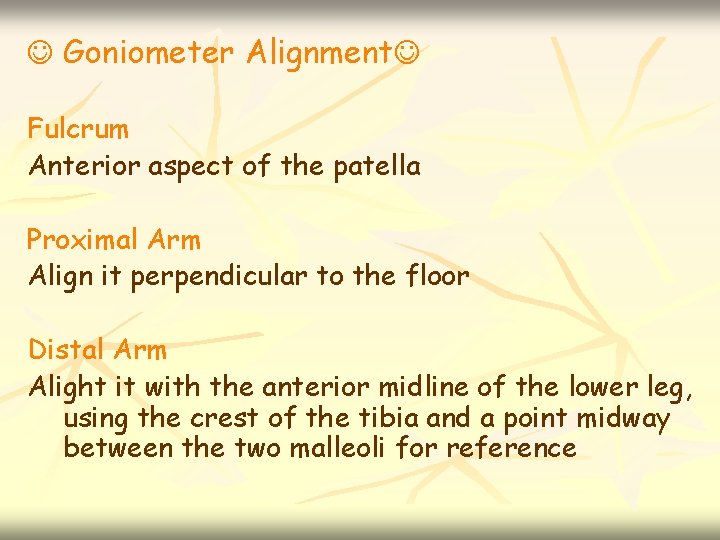 ☺ Goniometer Alignment☺

Fulcrum
Anterior aspect of the patella

Proximal Arm
Align it perpendicular to the floor

Distal Arm
Alight it with the anterior midline of the lower leg, using the crest of the tibia and a point midway between the two malleoli for reference